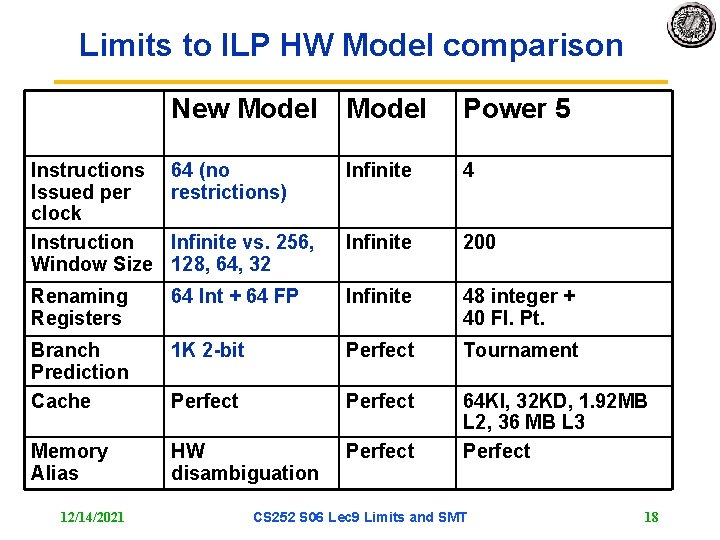 Limits to ILP HW Model comparison

| | New Model | Model | Power 5 |
|---|---|---|---|
| Instructions Issued per clock | 64 (no restrictions) | Infinite | 4 |
| Instruction Window Size | Infinite vs. 256, 128, 64, 32 | Infinite | 200 |
| Renaming Registers | 64 Int + 64 FP | Infinite | 48 integer + 40 Fl. Pt. |
| Branch Prediction | 1K 2-bit | Perfect | Tournament |
| Cache | Perfect | Perfect | 64KI, 32KD, 1.92MB L2, 36 MB L3 |
| Memory Alias | HW disambiguation | Perfect | Perfect |

12/14/2021 CS252 S06 Lec9 Limits and SMT 18